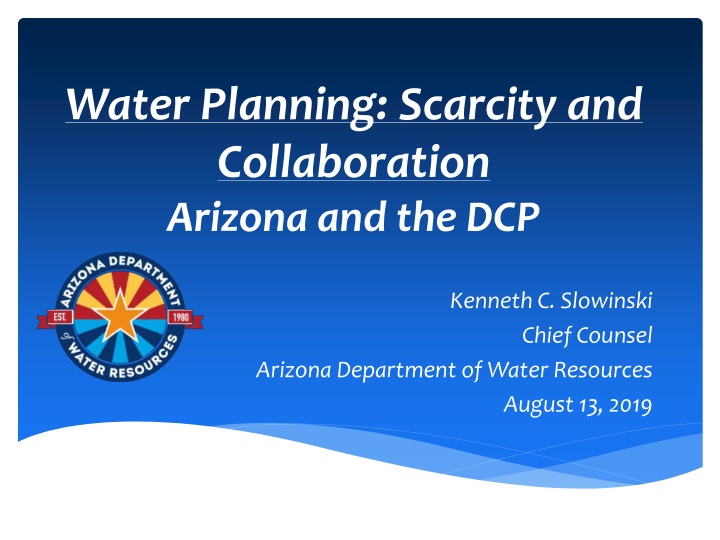 Water Planning: Scarcity and Collaboration
Arizona and the DCP

ARIZONA DEPARTMENT of WATER RESOURCES
EST. 1980

Kenneth C. Slowinski
Chief Counsel
Arizona Department of Water Resources
August 13, 2019